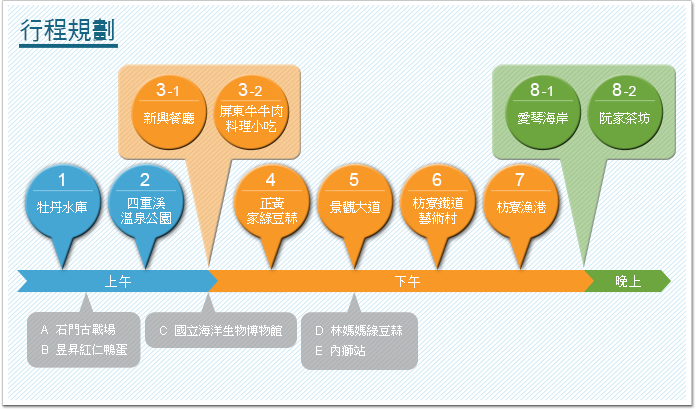 行程規劃

3-1
新興餐廳

3-2
屏東牛牛肉料理小吃

8-1
愛琴海岸

8-2
阮家茶坊

1
牡丹水庫

2
四重溪溫泉公園

4
正黃家綠豆蒜

5
景觀大道

6
枋寮鐵道藝術村

7
枋寮漁港

上午

下午

晚上

A 石門古戰場
B 昱昇紅仁鴨蛋

C 國立海洋生物博物館

D 林媽媽綠豆蒜
E 內獅站